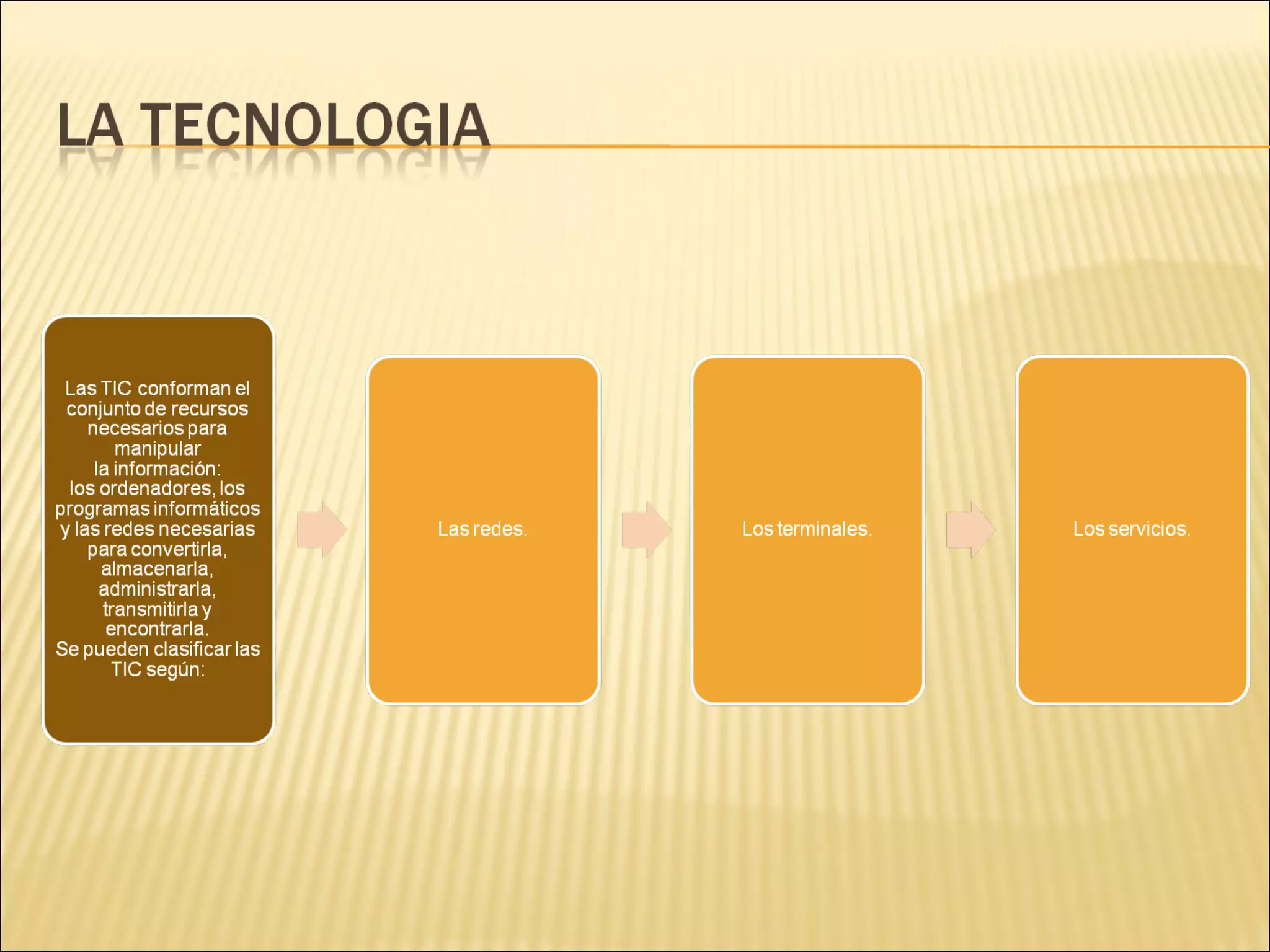 LA TECNOLOGIA

Las TIC conforman el conjunto de recursos necesarios para manipular la información: los ordenadores, los programas informáticos y las redes necesarias para convertirla, almacenarla, administrarla, transmitirla y encontrarla. Se pueden clasificar las TIC según:

Las redes.

Los terminales.

Los servicios.